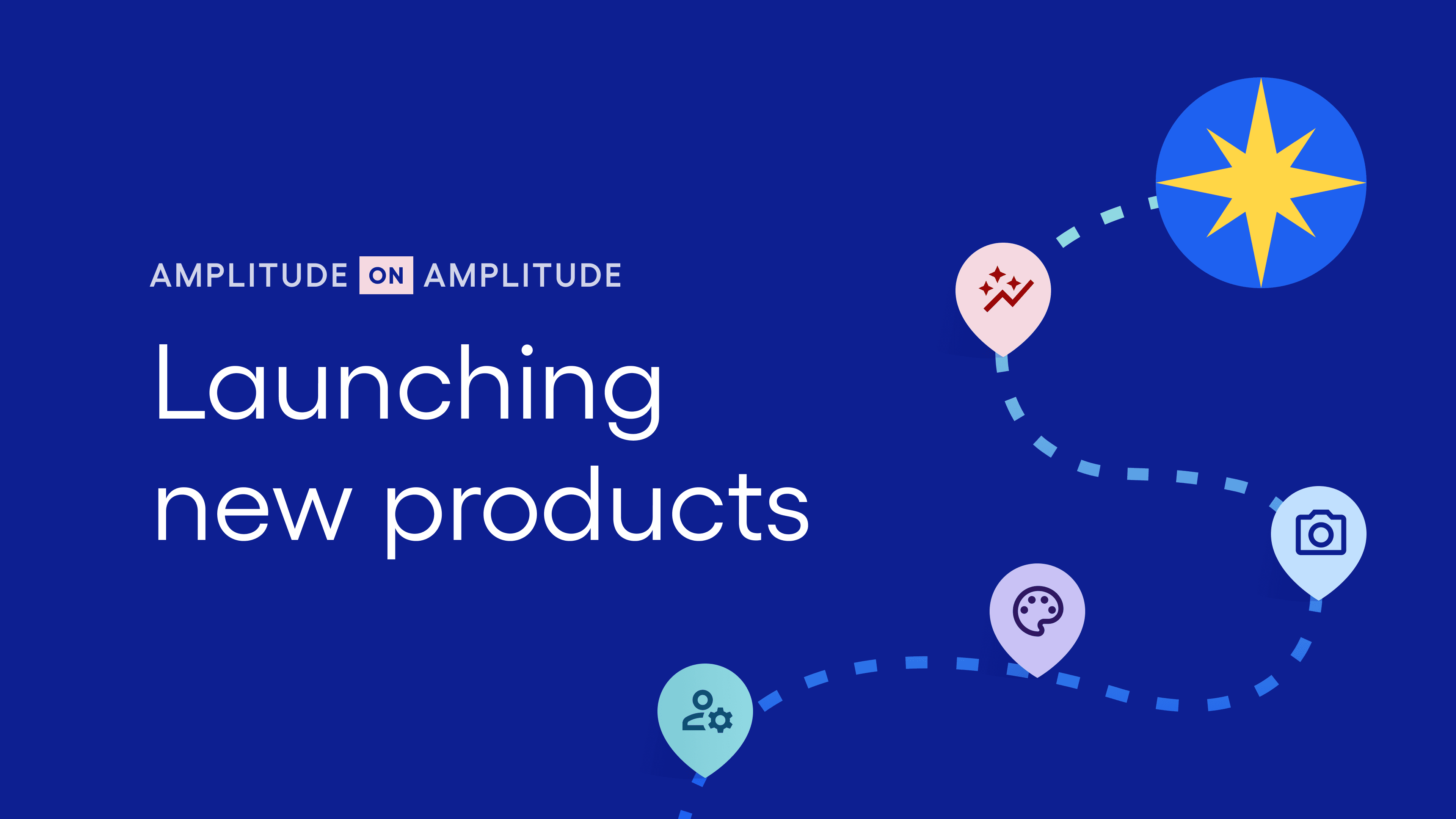 AMPLITUDE ON AMPLITUDE

Launching new products